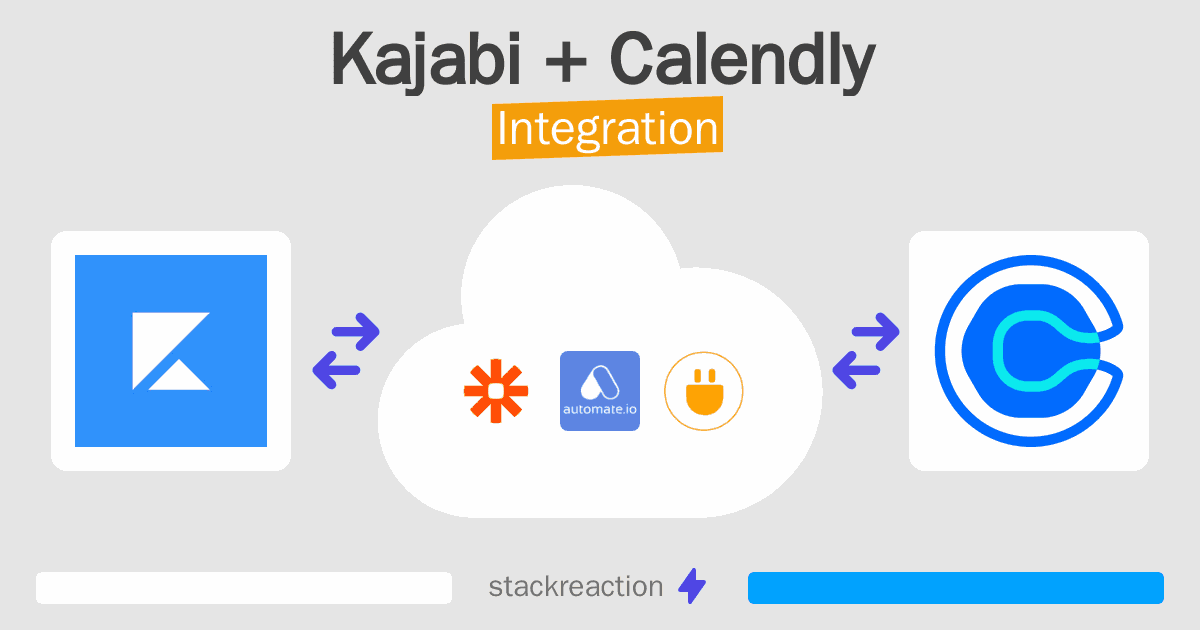 Kajabi + Calendly
Integration

automate.io

stackreaction